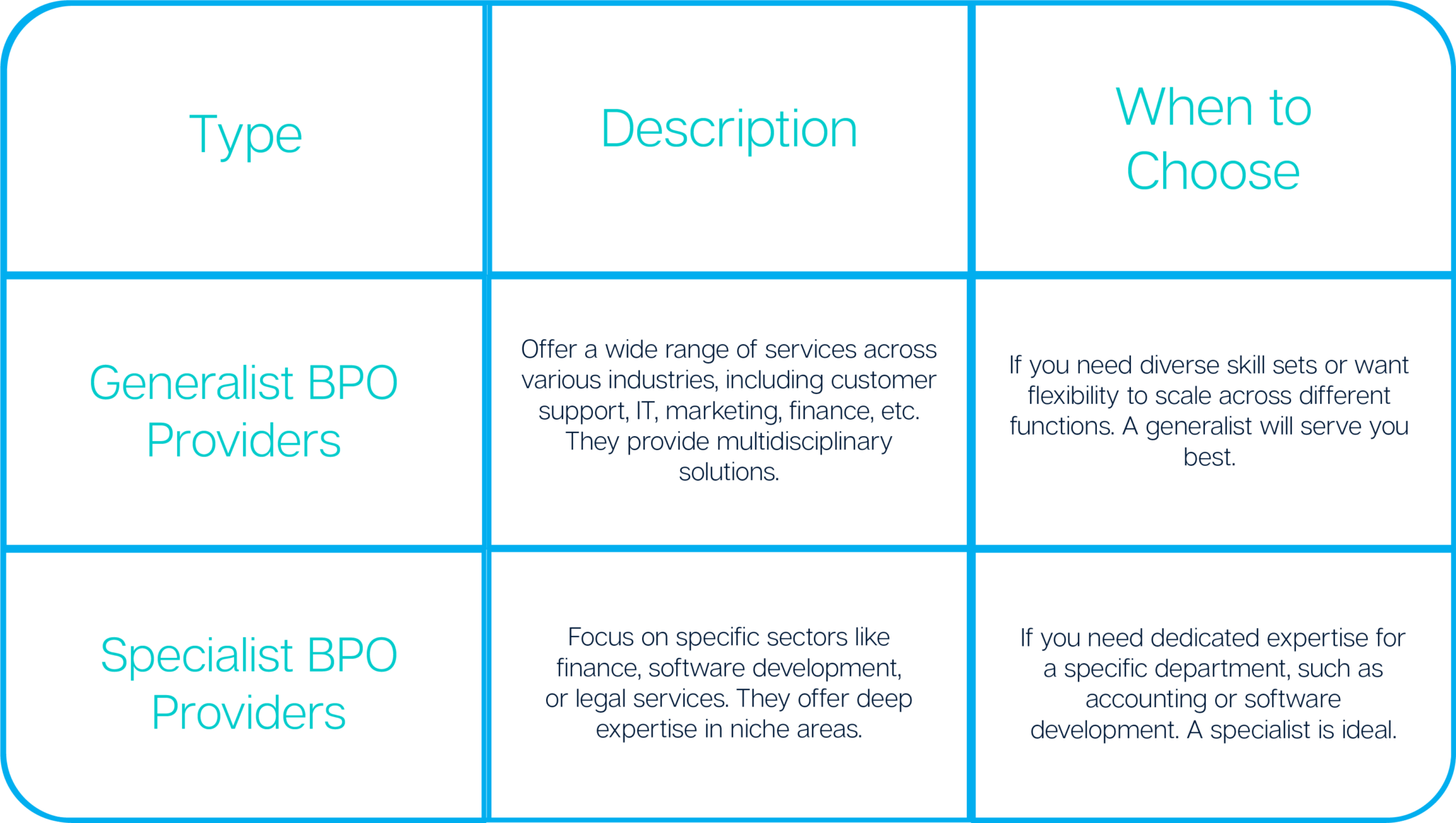 | Type | Description | When to Choose |
|---|---|---|
| Generalist BPO Providers | Offer a wide range of services across various industries, including customer support, IT, marketing, finance, etc. They provide multidisciplinary solutions. | If you need diverse skill sets or want flexibility to scale across different functions. A generalist will serve you best. |
| Specialist BPO Providers | Focus on specific sectors like finance, software development, or legal services. They offer deep expertise in niche areas. | If you need dedicated expertise for a specific department, such as accounting or software development. A specialist is ideal. |